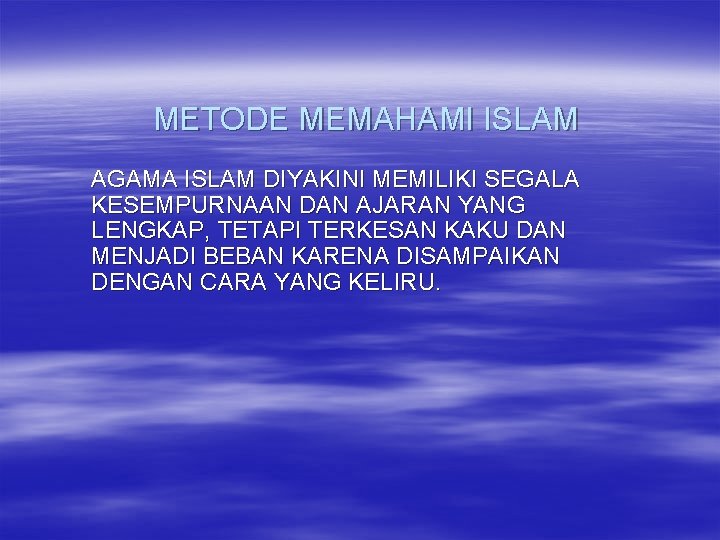 METODE MEMAHAMI ISLAM

AGAMA ISLAM DIYAKINI MEMILIKI SEGALA KESEMPURNAAN DAN AJARAN YANG LENGKAP, TETAPI TERKESAN KAKU DAN MENJADI BEBAN KARENA DISAMPAIKAN DENGAN CARA YANG KELIRU.